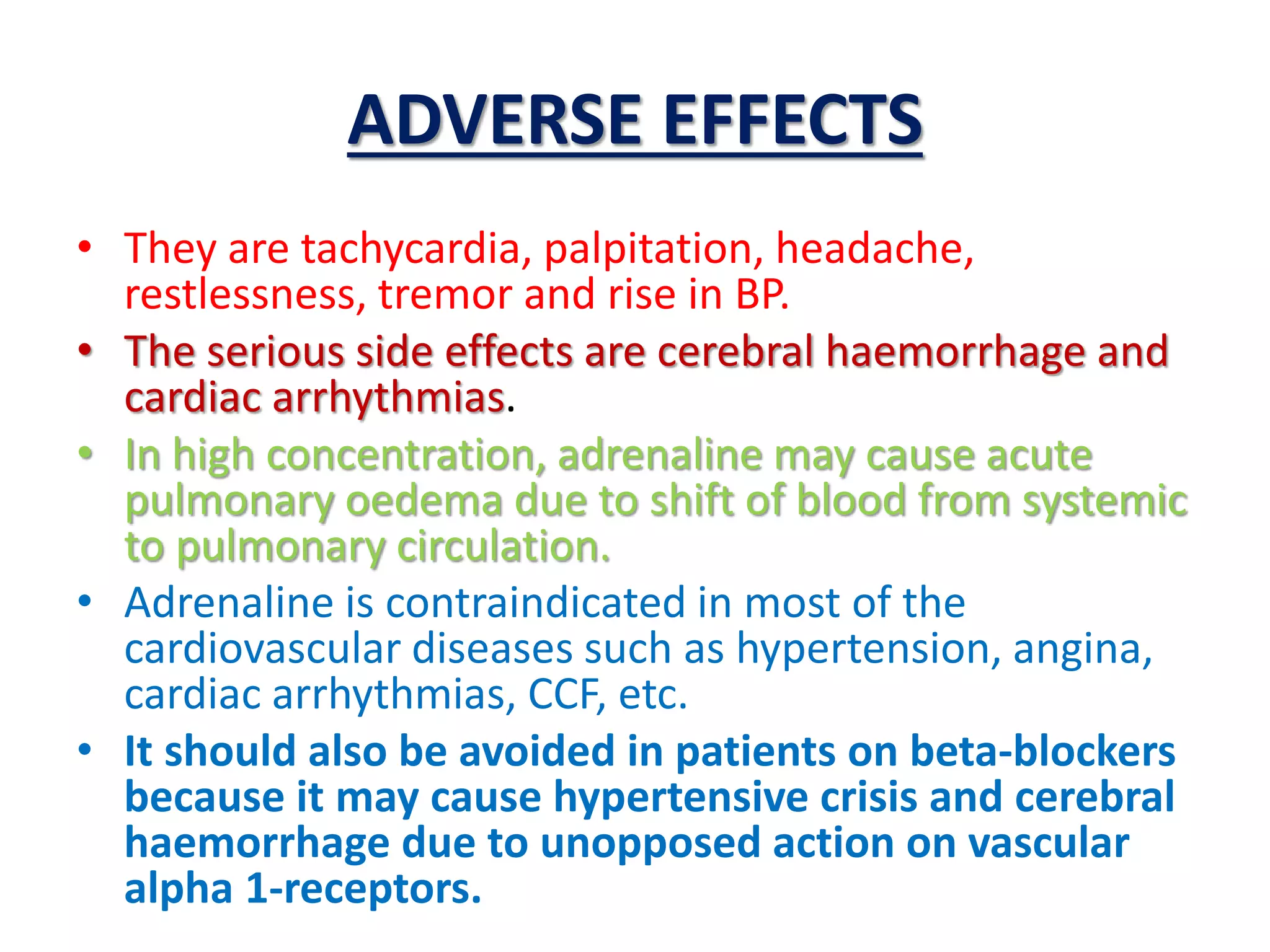 ADVERSE EFFECTS

• They are tachycardia, palpitation, headache, restlessness, tremor and rise in BP.
• The serious side effects are cerebral haemorrhage and cardiac arrhythmias.
• In high concentration, adrenaline may cause acute pulmonary oedema due to shift of blood from systemic to pulmonary circulation.
• Adrenaline is contraindicated in most of the cardiovascular diseases such as hypertension, angina, cardiac arrhythmias, CCF, etc.
• It should also be avoided in patients on beta-blockers because it may cause hypertensive crisis and cerebral haemorrhage due to unopposed action on vascular alpha 1-receptors.